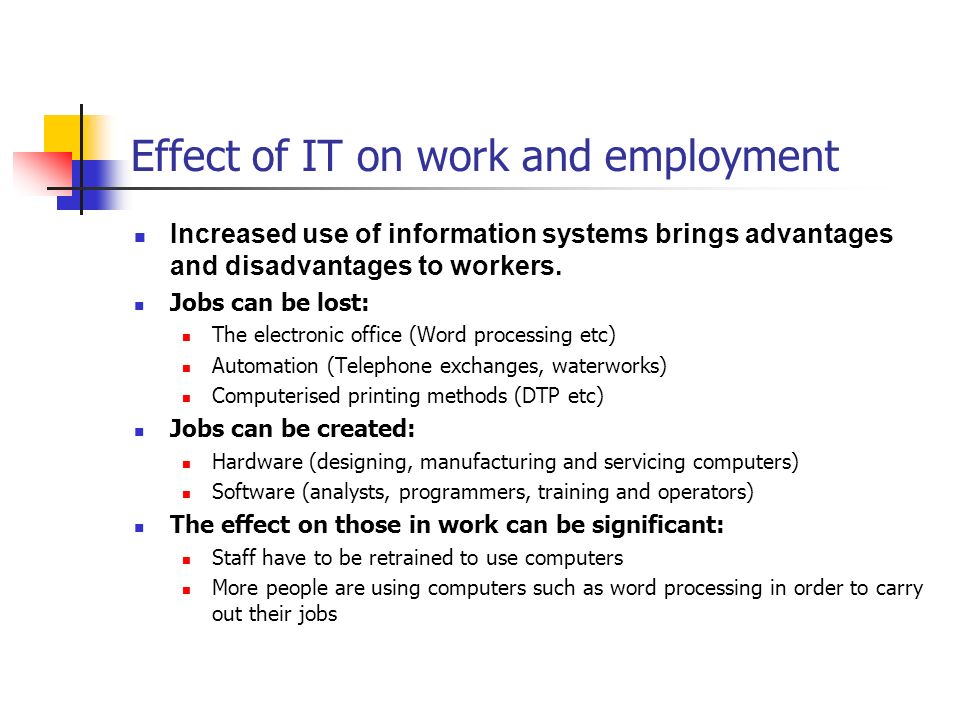 Effect of IT on work and employment

- Increased use of information systems brings advantages and disadvantages to workers.
- Jobs can be lost:
  - The electronic office (Word processing etc)
  - Automation (Telephone exchanges, waterworks)
  - Computerised printing methods (DTP etc)
- Jobs can be created:
  - Hardware (designing, manufacturing and servicing computers)
  - Software (analysts, programmers, training and operators)
- The effect on those in work can be significant:
  - Staff have to be retrained to use computers
  - More people are using computers such as word processing in order to carry out their jobs